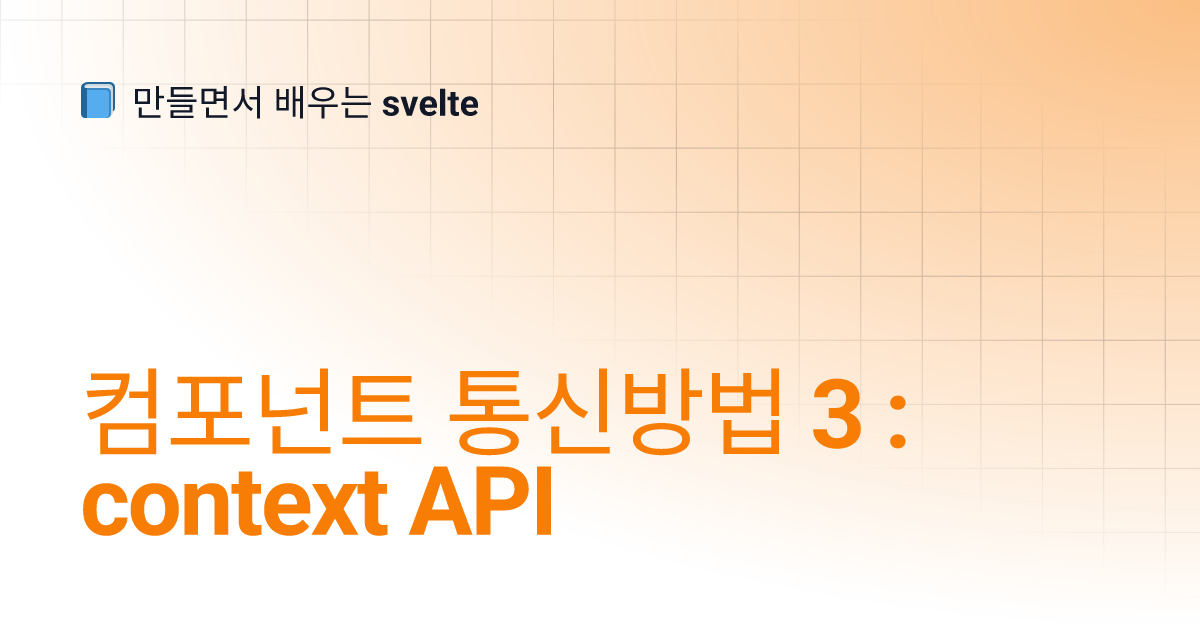 만들면서 배우는 svelte

컴포넌트 통신방법 3 : context API